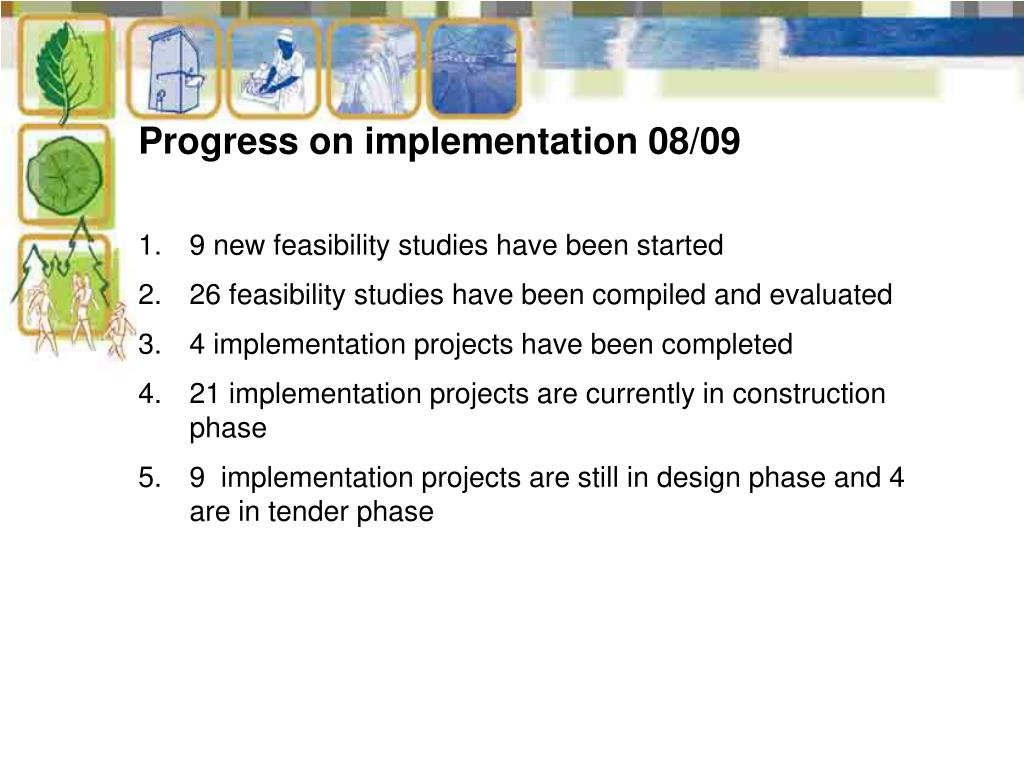 Progress on implementation 08/09

1. 9 new feasibility studies have been started
2. 26 feasibility studies have been compiled and evaluated
3. 4 implementation projects have been completed
4. 21 implementation projects are currently in construction phase
5. 9 implementation projects are still in design phase and 4 are in tender phase